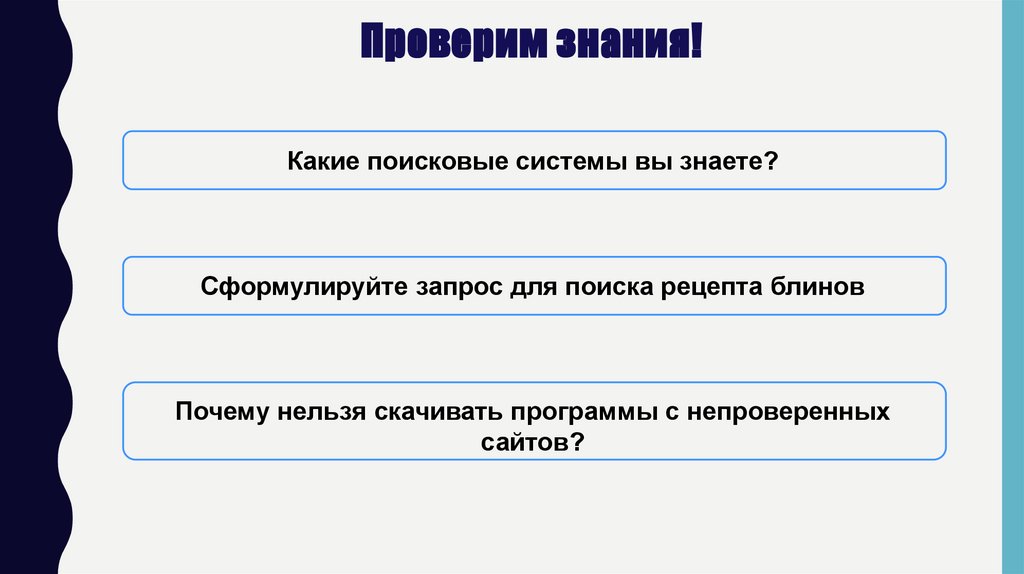 Проверим знания!

Какие поисковые системы вы знаете?

Сформулируйте запрос для поиска рецепта блинов

Почему нельзя скачивать программы с непроверенных сайтов?